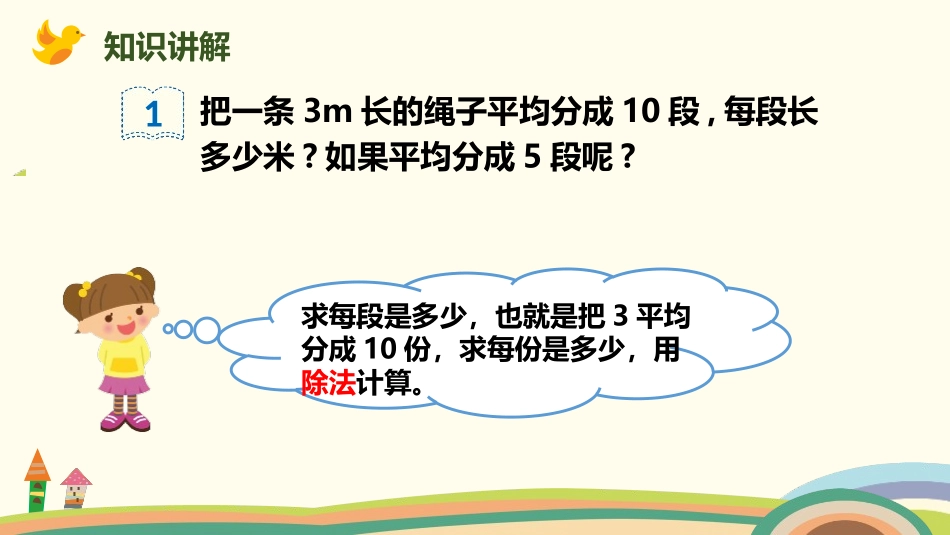 知识讲解

1 把一条 3m 长的绳子平均分成 10 段，每段长多少米？如果平均分成 5 段呢？

求每段是多少，也就是把 3 平均分成 10 份，求每份是多少，用除法计算。